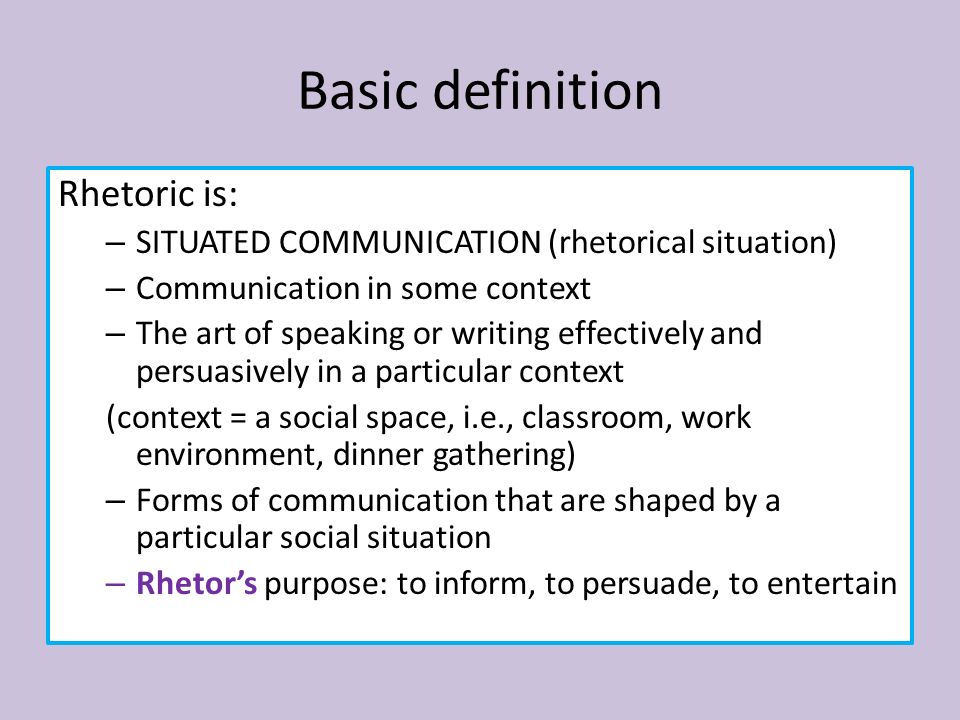 Basic definition

Rhetoric is:

– SITUATED COMMUNICATION (rhetorical situation)
– Communication in some context
– The art of speaking or writing effectively and persuasively in a particular context

(context = a social space, i.e., classroom, work environment, dinner gathering)

– Forms of communication that are shaped by a particular social situation
– Rhetor's purpose: to inform, to persuade, to entertain